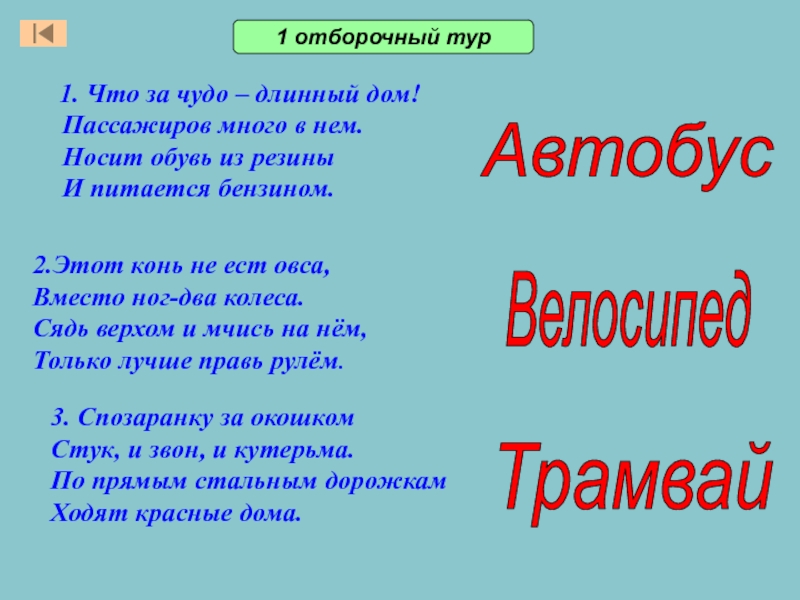 1 отборочный тур

1. Что за чудо – длинный дом!
Пассажиров много в нем.
Носит обувь из резины
И питается бензином.

Автобус

2.Этот конь не ест овса,
Вместо ног-два колеса.
Сядь верхом и мчись на нём,
Только лучше правь рулём.

Велосипед

3. Спозаранку за окошком
Стук, и звон, и кутерьма.
По прямым стальным дорожкам
Ходят красные дома.

Трамвай